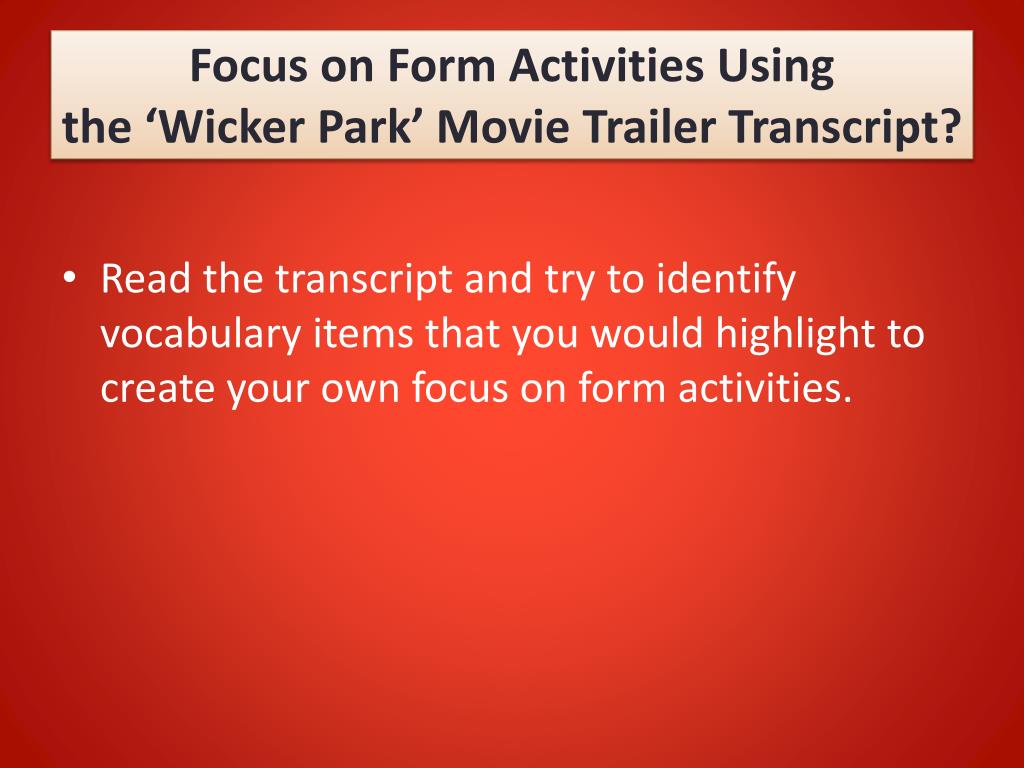 Focus on Form Activities Using the ‘Wicker Park’ Movie Trailer Transcript?

• Read the transcript and try to identify vocabulary items that you would highlight to create your own focus on form activities.